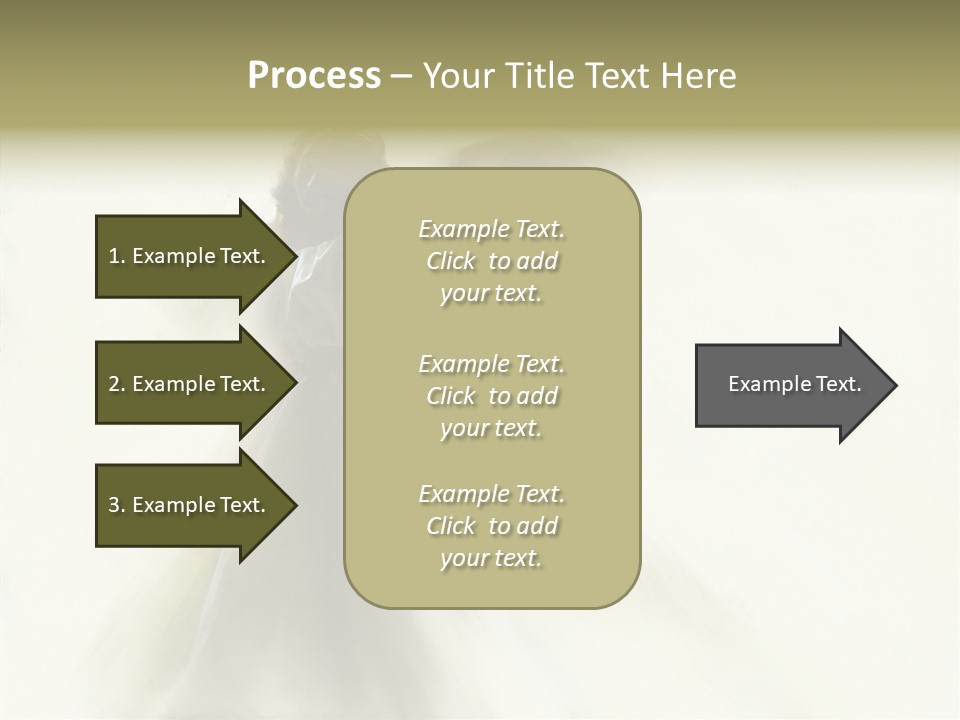 Process – Your Title Text Here

1. Example Text.

2. Example Text.

3. Example Text.

Example Text. Click to add your text.

Example Text. Click to add your text.

Example Text. Click to add your text.

Example Text.